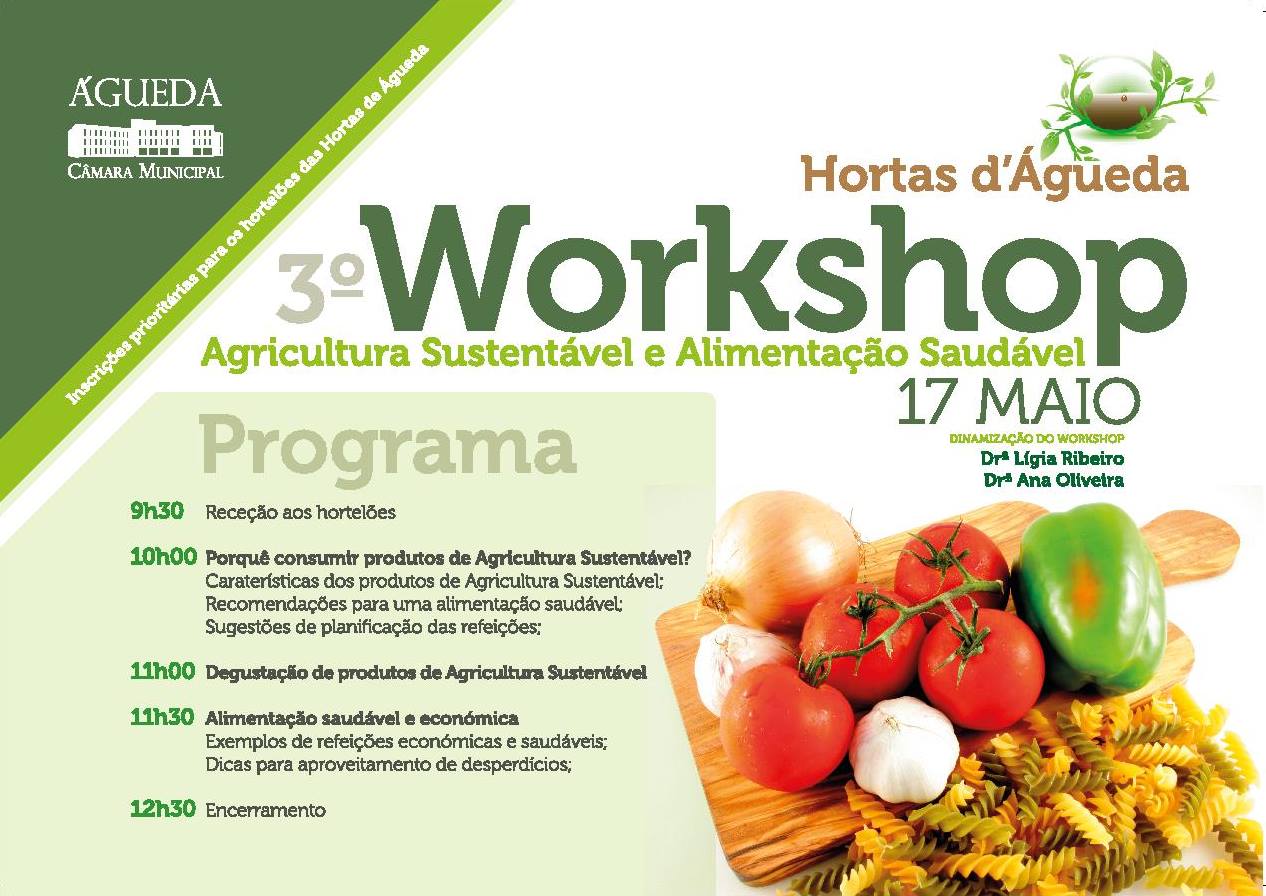 ÁGUEDA
CÂMARA MUNICIPAL

Inscrições prioritárias para os hortelões das Hortas de Águeda

Hortas d'Águeda

3º Workshop
Agricultura Sustentável e Alimentação Saudável
17 MAIO

DINAMIZAÇÃO DO WORKSHOP
Drª Lígia Ribeiro
Drª Ana Oliveira

Programa

9h30 Receção aos hortelões

10h00 Porquê consumir produtos de Agricultura Sustentável?
Caraterísticas dos produtos de Agricultura Sustentável;
Recomendações para uma alimentação saudável;
Sugestões de planificação das refeições;

11h00 Degustação de produtos de Agricultura Sustentável

11h30 Alimentação saudável e económica
Exemplos de refeições económicas e saudáveis;
Dicas para aproveitamento de desperdícios;

12h30 Encerramento